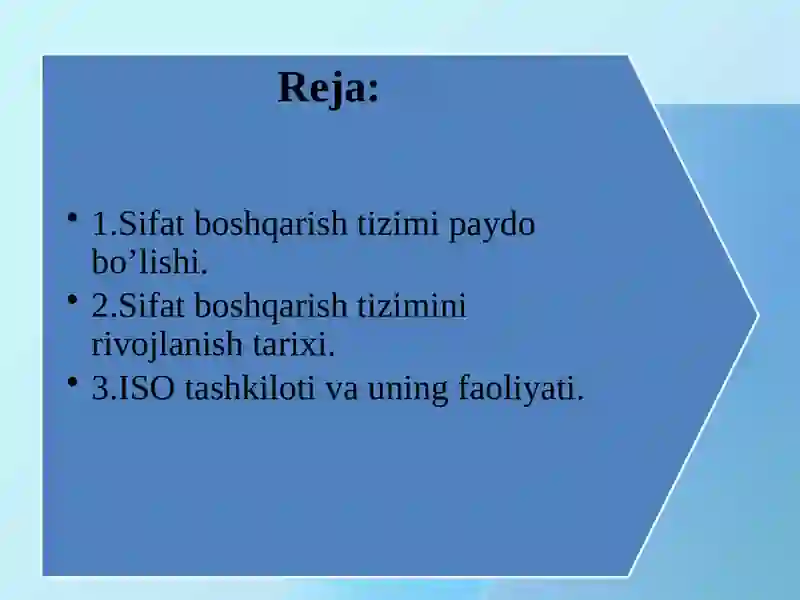 Reja:

• 1.Sifat boshqarish tizimi paydo bo’lishi.
• 2.Sifat boshqarish tizimini rivojlanish tarixi.
• 3.ISO tashkiloti va uning faoliyati.